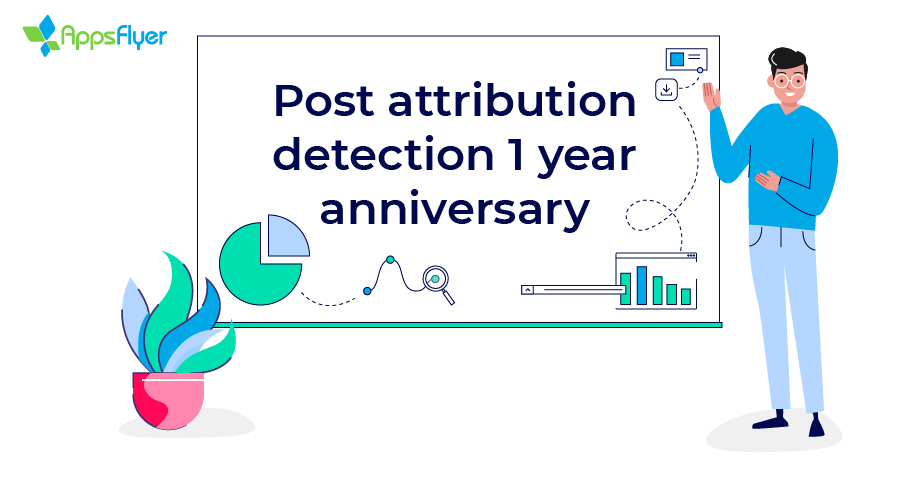 AppsFlyer

Post attribution detection 1 year anniversary